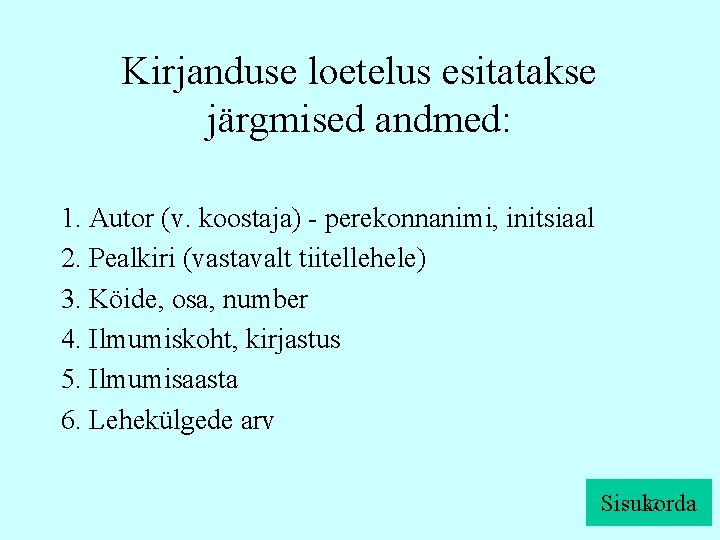 Kirjanduse loetelus esitatakse järgmised andmed:

1. Autor (v. koostaja) - perekonnanimi, initsiaal
2. Pealkiri (vastavalt tiitellehele)
3. Köide, osa, number
4. Ilmumiskoht, kirjastus
5. Ilmumisaasta
6. Lehekülgede arv

Sisukorda